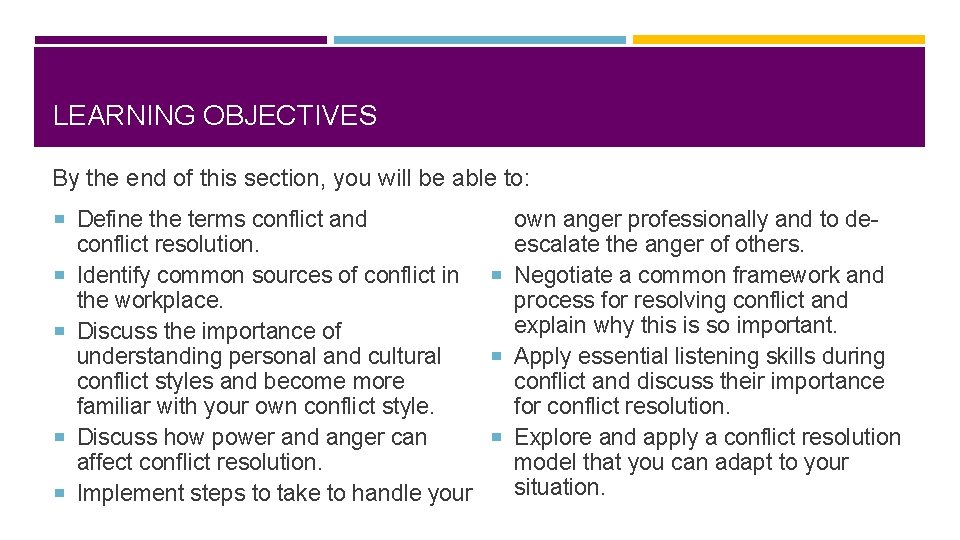 LEARNING OBJECTIVES

By the end of this section, you will be able to:

- Define the terms conflict and conflict resolution.
- Identify common sources of conflict in the workplace.
- Discuss the importance of understanding personal and cultural conflict styles and become more familiar with your own conflict style.
- Discuss how power and anger can affect conflict resolution.
- Implement steps to take to handle your own anger professionally and to de-escalate the anger of others.
- Negotiate a common framework and process for resolving conflict and explain why this is so important.
- Apply essential listening skills during conflict and discuss their importance for conflict resolution.
- Explore and apply a conflict resolution model that you can adapt to your situation.